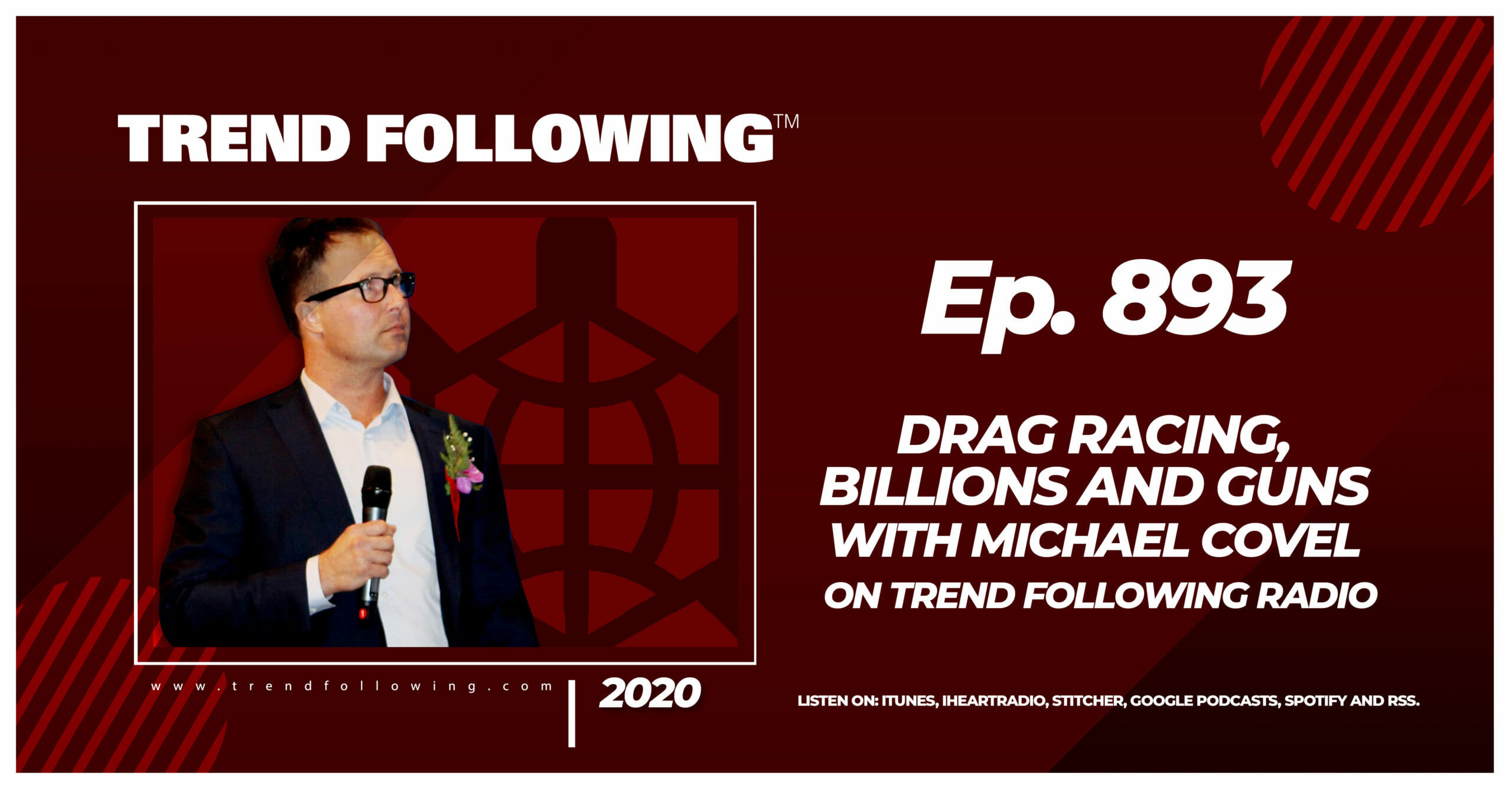 TREND FOLLOWING™

Ep. 893

DRAG RACING, BILLIONS AND GUNS WITH MICHAEL COVEL ON TREND FOLLOWING RADIO

www.trendfollowing.com | 2020

LISTEN ON: ITUNES, IHEARTRADIO, STITCHER, GOOGLE PODCASTS, SPOTIFY AND RSS.